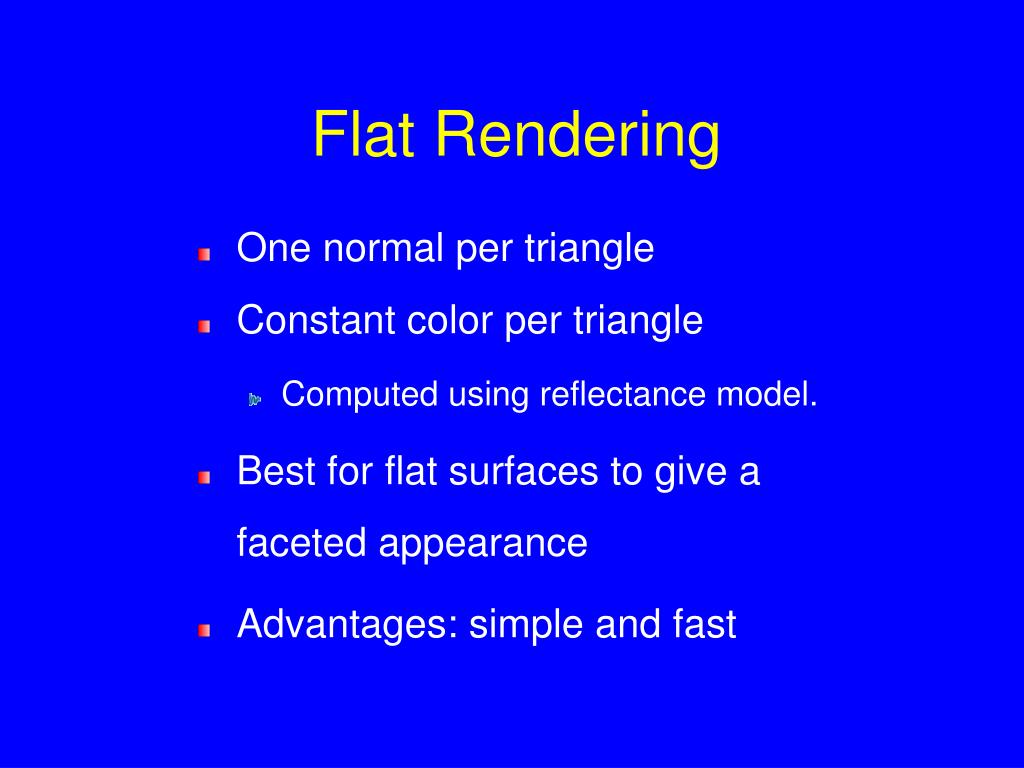 Flat Rendering

One normal per triangle

Constant color per triangle

Computed using reflectance model.

Best for flat surfaces to give a faceted appearance

Advantages: simple and fast